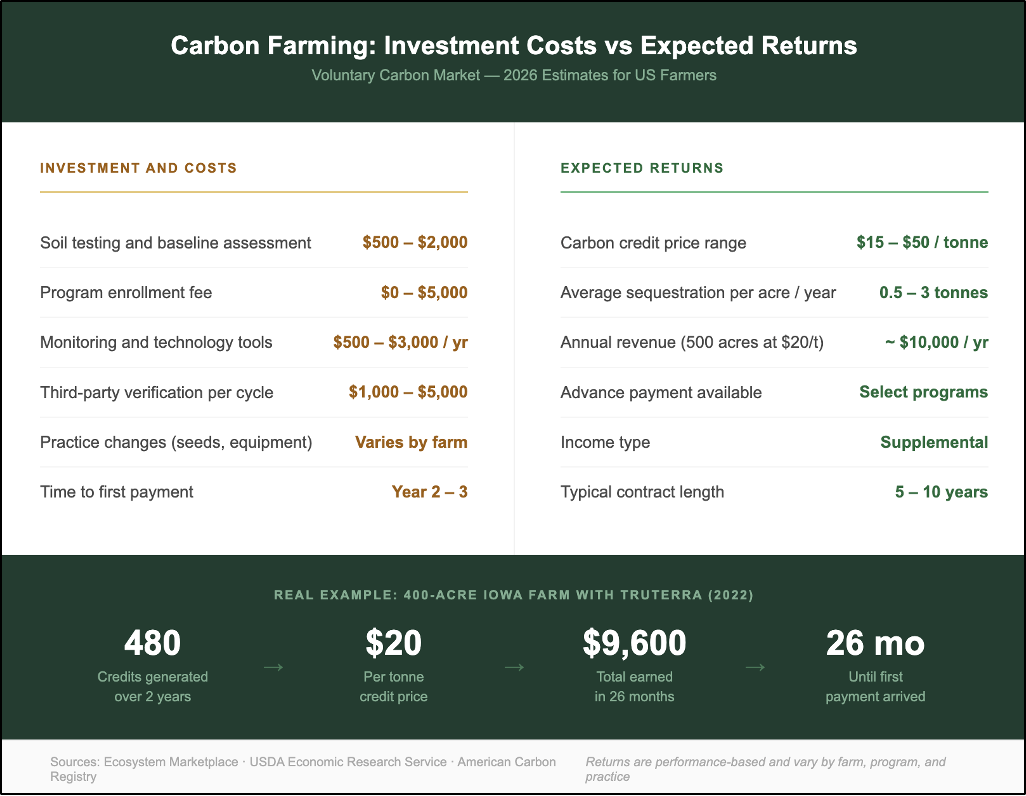 Carbon Farming: Investment Costs vs Expected Returns

Voluntary Carbon Market — 2026 Estimates for US Farmers

INVESTMENT AND COSTS

| | |
|---|---|
| Soil testing and baseline assessment | \$500 – \$2,000 |
| Program enrollment fee | \$0 – \$5,000 |
| Monitoring and technology tools | \$500 – \$3,000 / yr |
| Third-party verification per cycle | \$1,000 – \$5,000 |
| Practice changes (seeds, equipment) | Varies by farm |
| Time to first payment | Year 2 – 3 |

EXPECTED RETURNS

| | |
|---|---|
| Carbon credit price range | \$15 – \$50 / tonne |
| Average sequestration per acre / year | 0.5 – 3 tonnes |
| Annual revenue (500 acres at \$20/t) | ~ \$10,000 / yr |
| Advance payment available | Select programs |
| Income type | Supplemental |
| Typical contract length | 5 – 10 years |

REAL EXAMPLE: 400-ACRE IOWA FARM WITH TRUTERRA (2022)

480
Credits generated over 2 years

→

\$20
Per tonne credit price

→

\$9,600
Total earned in 26 months

→

26 mo
Until first payment arrived

Sources: Ecosystem Marketplace · USDA Economic Research Service · American Carbon Registry

Returns are performance-based and vary by farm, program, and practice